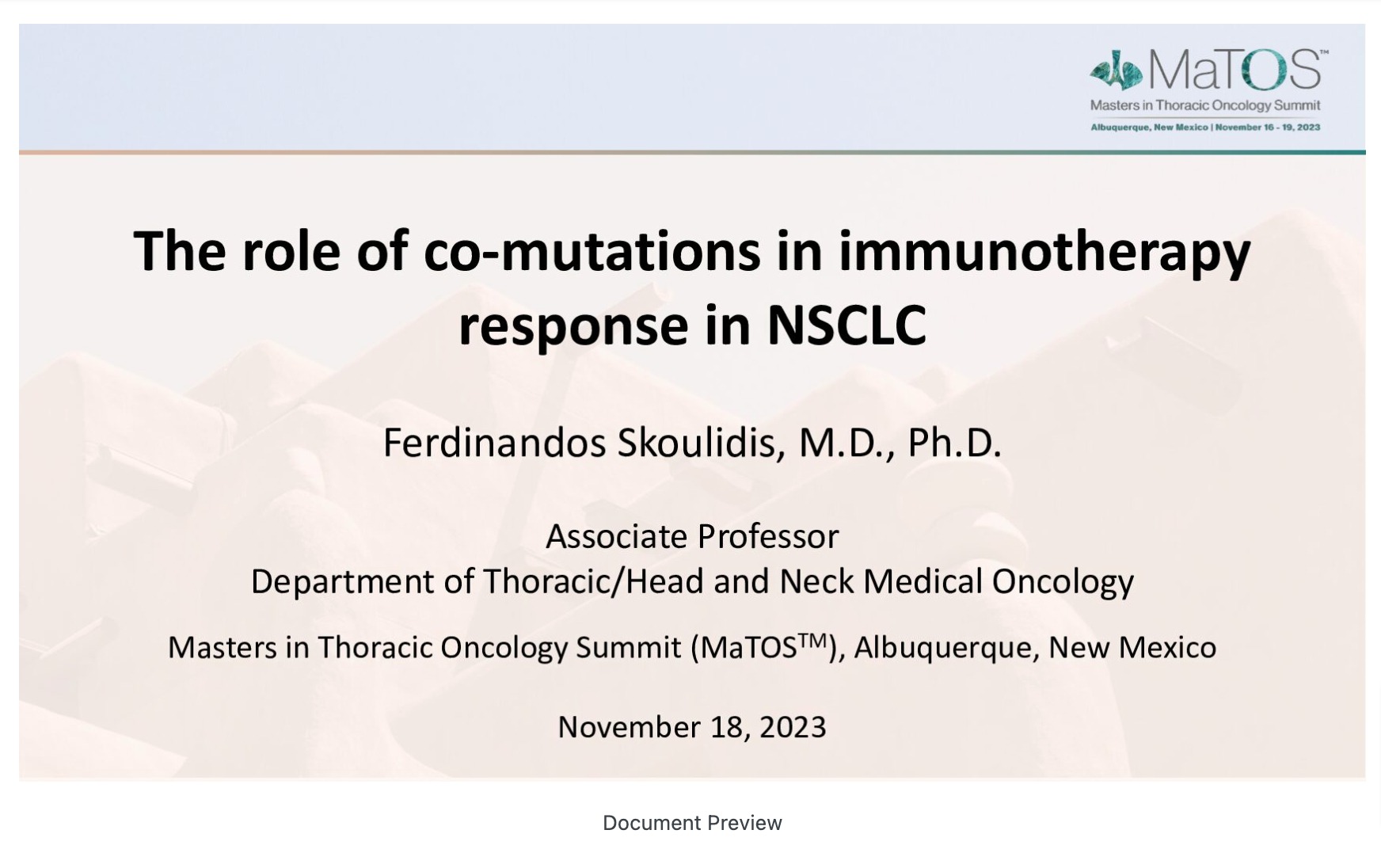 MaTOS™
Masters in Thoracic Oncology Summit
Albuquerque, New Mexico | November 16 - 19, 2023

The role of co-mutations in immunotherapy response in NSCLC

Ferdinandos Skoulidis, M.D., Ph.D.

Associate Professor
Department of Thoracic/Head and Neck Medical Oncology

Masters in Thoracic Oncology Summit (MaTOS$^{TM}$), Albuquerque, New Mexico

November 18, 2023

Document Preview